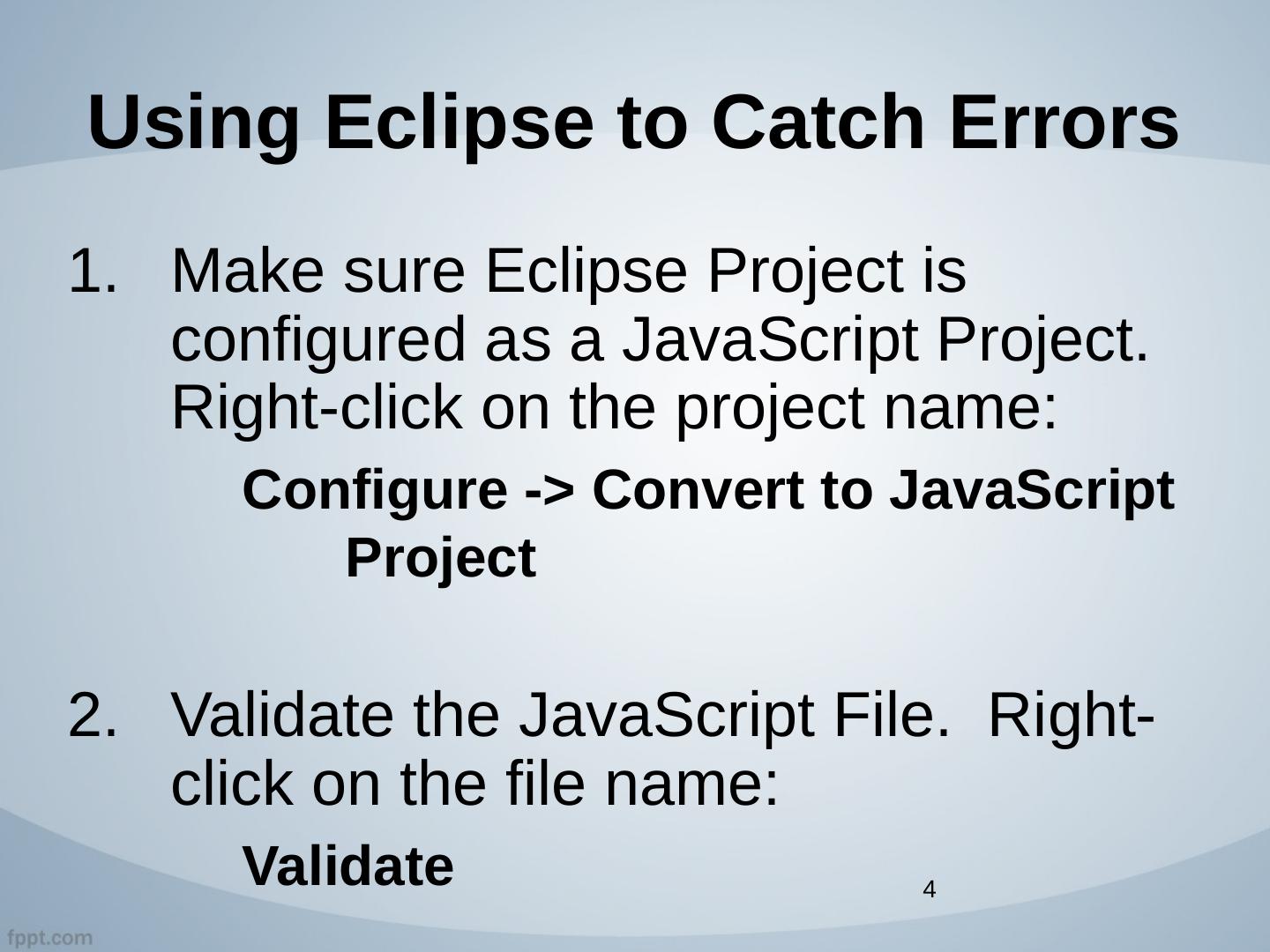 Using Eclipse to Catch Errors

1. Make sure Eclipse Project is configured as a JavaScript Project. Right-click on the project name:

Configure -> Convert to JavaScript Project

2. Validate the JavaScript File. Right-click on the file name:

Validate

4

fppt.com